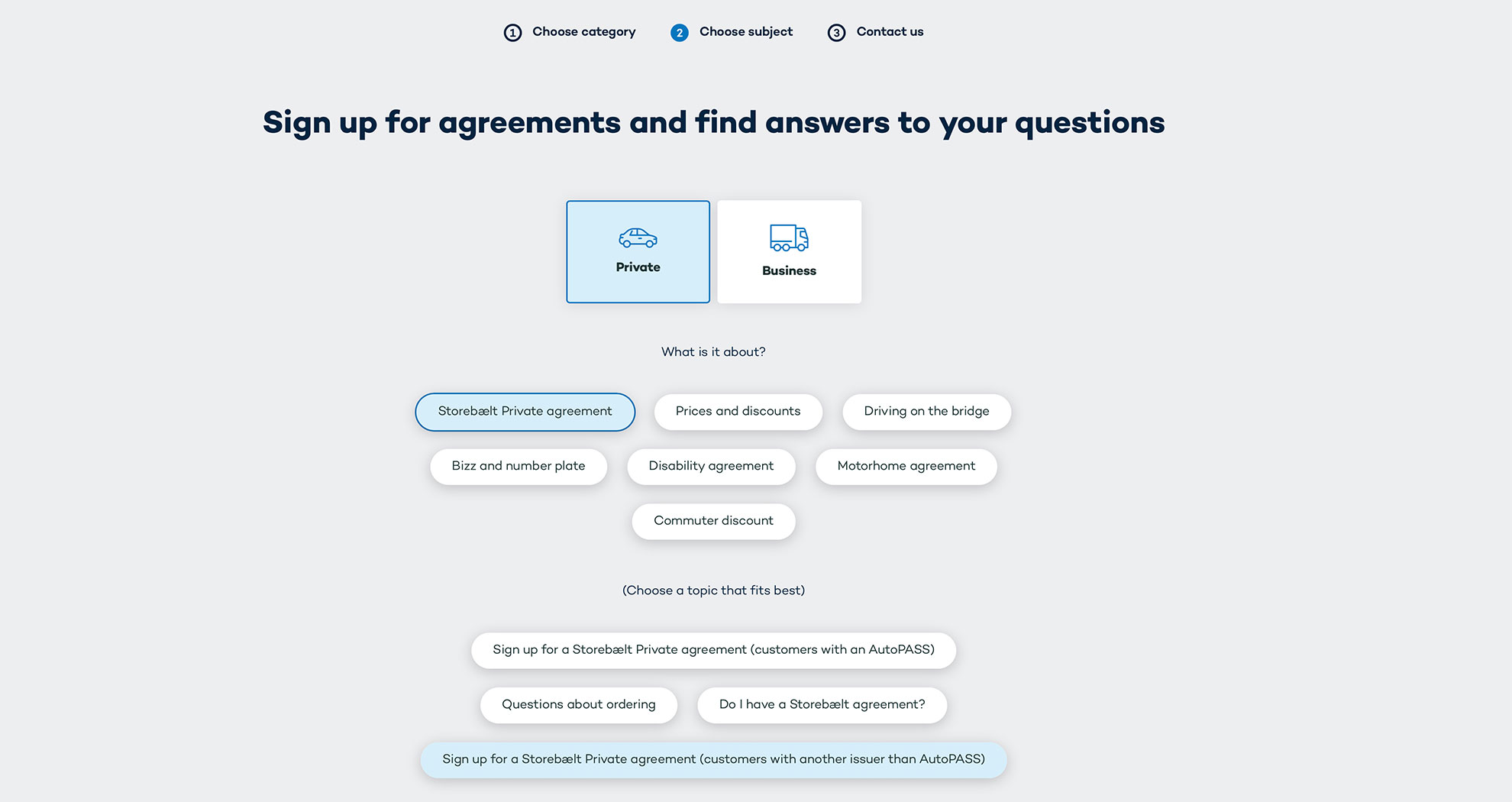 1 Choose category 2 Choose subject 3 Contact us

Sign up for agreements and find answers to your questions

Private

Business

What is it about?

Storebælt Private agreement

Prices and discounts

Driving on the bridge

Bizz and number plate

Disability agreement

Motorhome agreement

Commuter discount

(Choose a topic that fits best)

Sign up for a Storebælt Private agreement (customers with an AutoPASS)

Questions about ordering

Do I have a Storebælt agreement?

Sign up for a Storebælt Private agreement (customers with another issuer than AutoPASS)